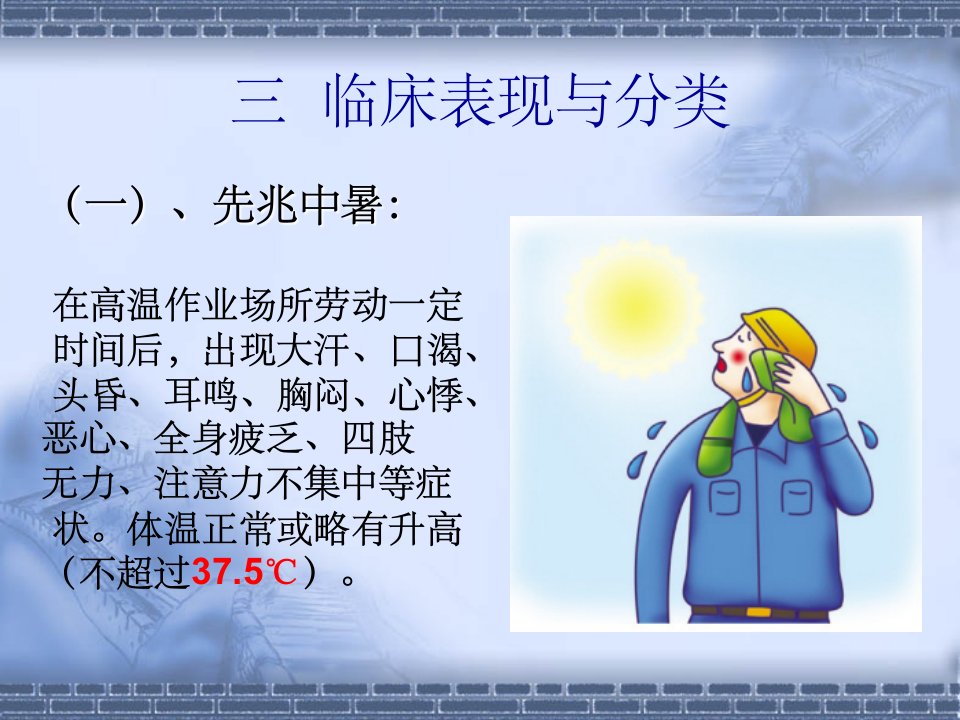 三 临床表现与分类

（一）、先兆中暑：

在高温作业场所劳动一定时间后，出现大汗、口渴、头昏、耳鸣、胸闷、心悸、恶心、全身疲乏、四肢无力、注意力不集中等症状。体温正常或略有升高（不超过37.5℃）。